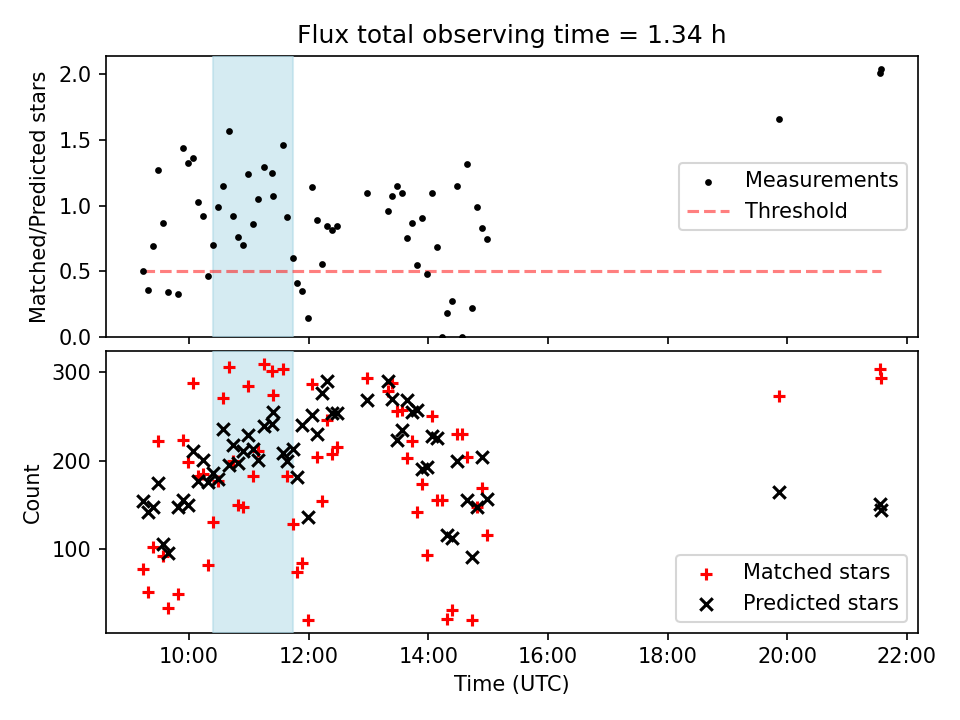 Flux total observing time = 1.34 h

Matched/Predicted stars

2.0
1.5
1.0
0.5
0.0

Measurements
Threshold

Count

300
200
100

Matched stars
Predicted stars

10:00
12:00
14:00
16:00
18:00
20:00
22:00

Time (UTC)